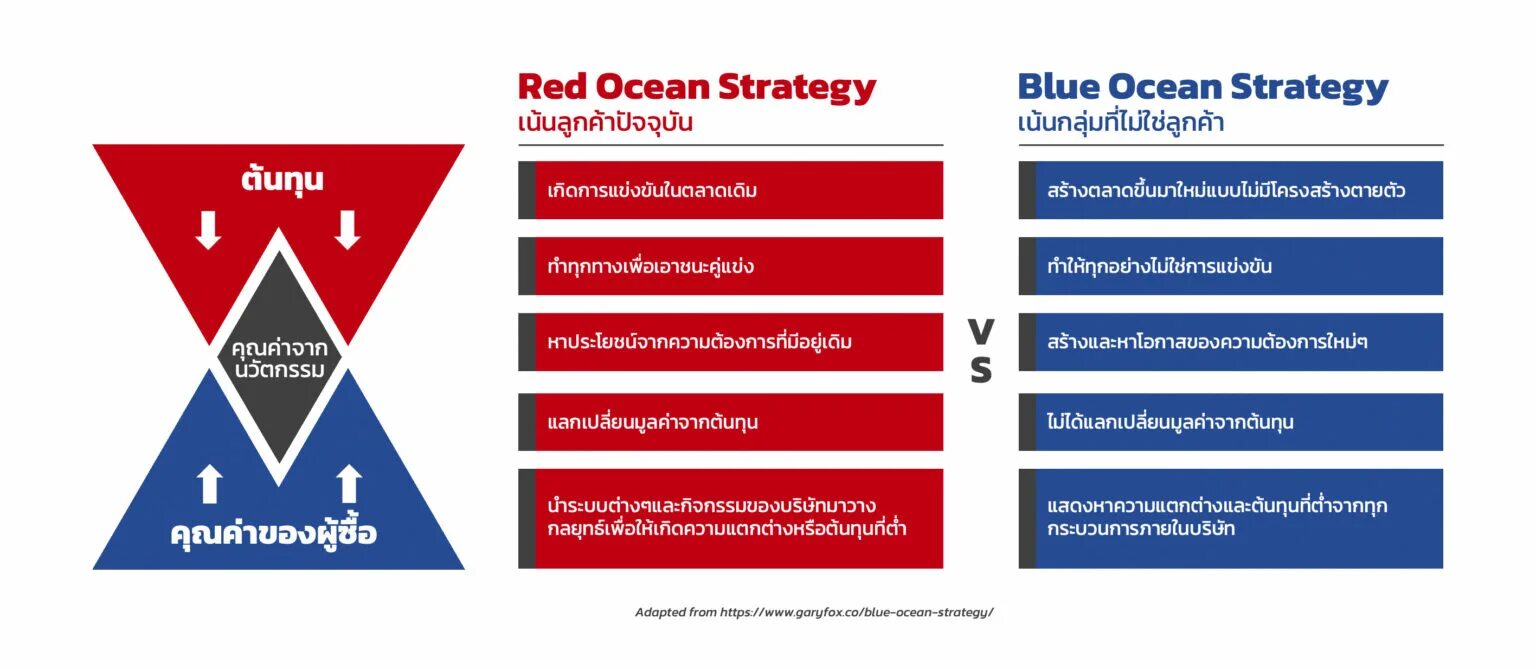 ต้นทุน

คุณค่าจากนวัตกรรม

คุณค่าของผู้ซื้อ

Red Ocean Strategy
เน้นลูกค้าปัจจุบัน

เกิดการแข่งขันในตลาดเดิม

ทำทุกทางเพื่อเอาชนะคู่แข่ง

หาประโยชน์จากความต้องการที่มีอยู่เดิม

แลกเปลี่ยนมูลค่าจากต้นทุน

นำระบบต่างๆและกิจกรรมของบริษัทมาวางกลยุทธ์เพื่อให้เกิดความแตกต่างหรือต้นทุนที่ต่ำ

VS

Blue Ocean Strategy
เน้นกลุ่มที่ไม่ใช่ลูกค้า

สร้างตลาดขึ้นมาใหม่แบบไม่มีโครงสร้างตายตัว

ทำให้ทุกอย่างไม่ใช่การแข่งขัน

สร้างและหาโอกาสของความต้องการใหม่ๆ

ไม่ได้แลกเปลี่ยนมูลค่าจากต้นทุน

แสดงหาความแตกต่างและต้นทุนที่ต่ำจากทุกกระบวนการภายในบริษัท

Adapted from https://www.garyfox.co/blue-ocean-strategy/